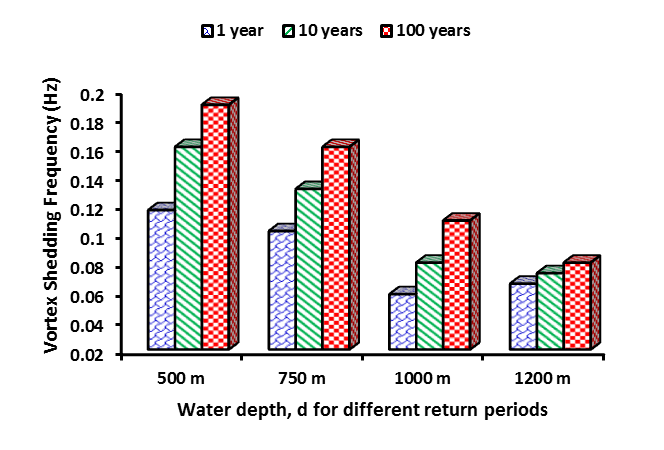 1 year 10 years 100 years

Vortex Shedding Frequency (Hz)

0.2
0.18
0.16
0.14
0.12
0.1
0.08
0.06
0.04
0.02

500 m 750 m 1000 m 1200 m

Water depth, d for different return periods